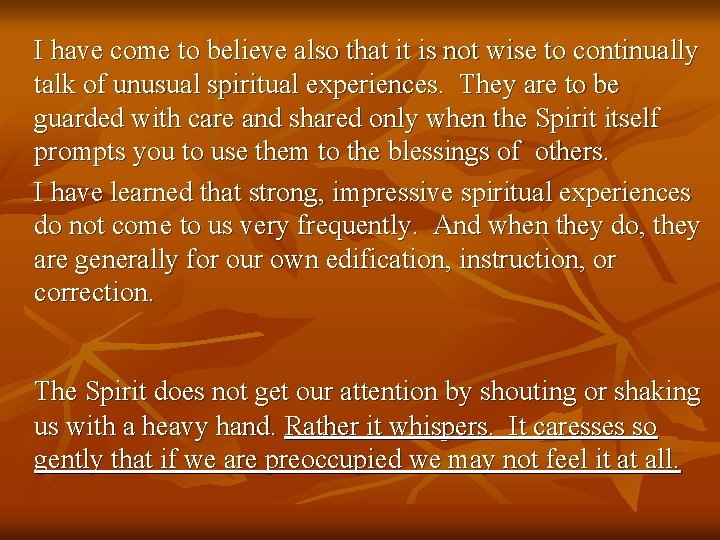 I have come to believe also that it is not wise to continually talk of unusual spiritual experiences. They are to be guarded with care and shared only when the Spirit itself prompts you to use them to the blessings of others.

I have learned that strong, impressive spiritual experiences do not come to us very frequently. And when they do, they are generally for our own edification, instruction, or correction.

The Spirit does not get our attention by shouting or shaking us with a heavy hand. Rather it whispers. It caresses so gently that if we are preoccupied we may not feel it at all.